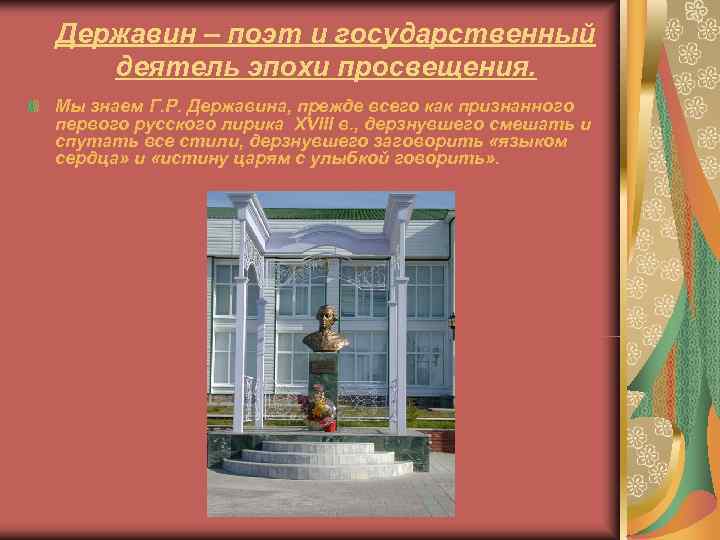 Державин – поэт и государственный деятель эпохи просвещения.

Мы знаем Г.Р. Державина, прежде всего как признанного первого русского лирика XVIII в., дерзнувшего смешать и спутать все стили, дерзнувшего заговорить «языком сердца» и «истину царям с улыбкой говорить».